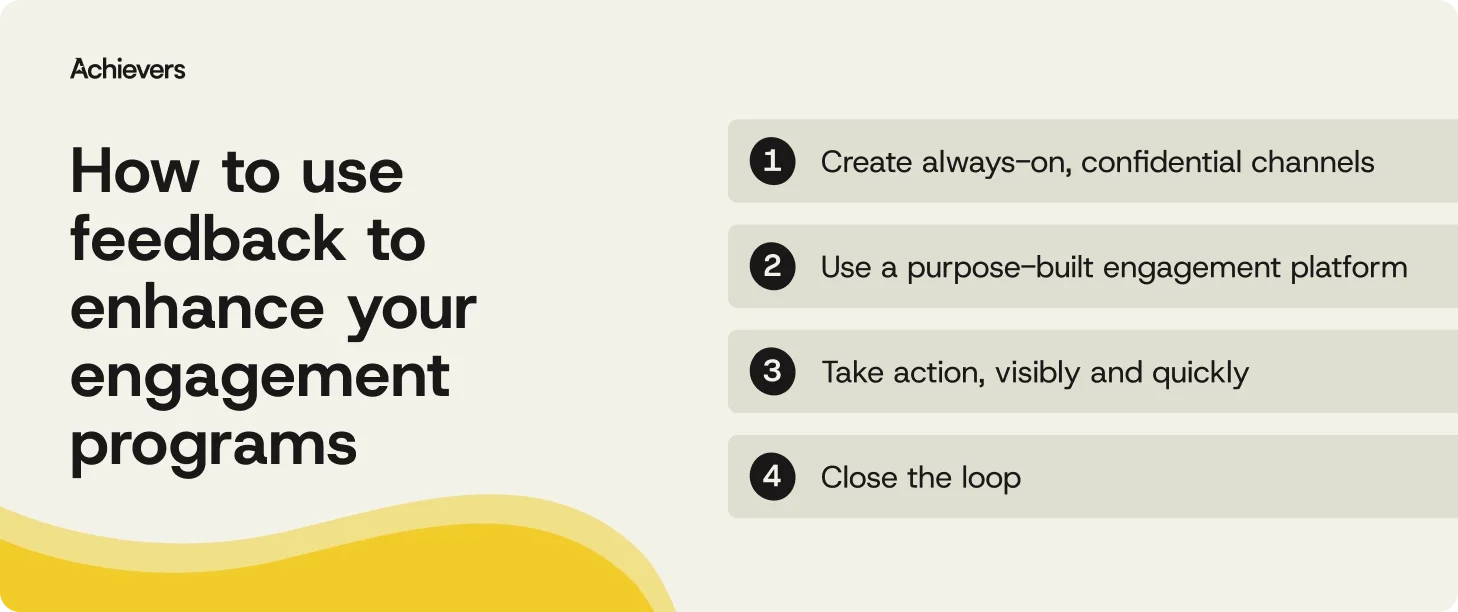 Achievers

How to use feedback to enhance your engagement programs

1 Create always-on, confidential channels

2 Use a purpose-built engagement platform

3 Take action, visibly and quickly

4 Close the loop